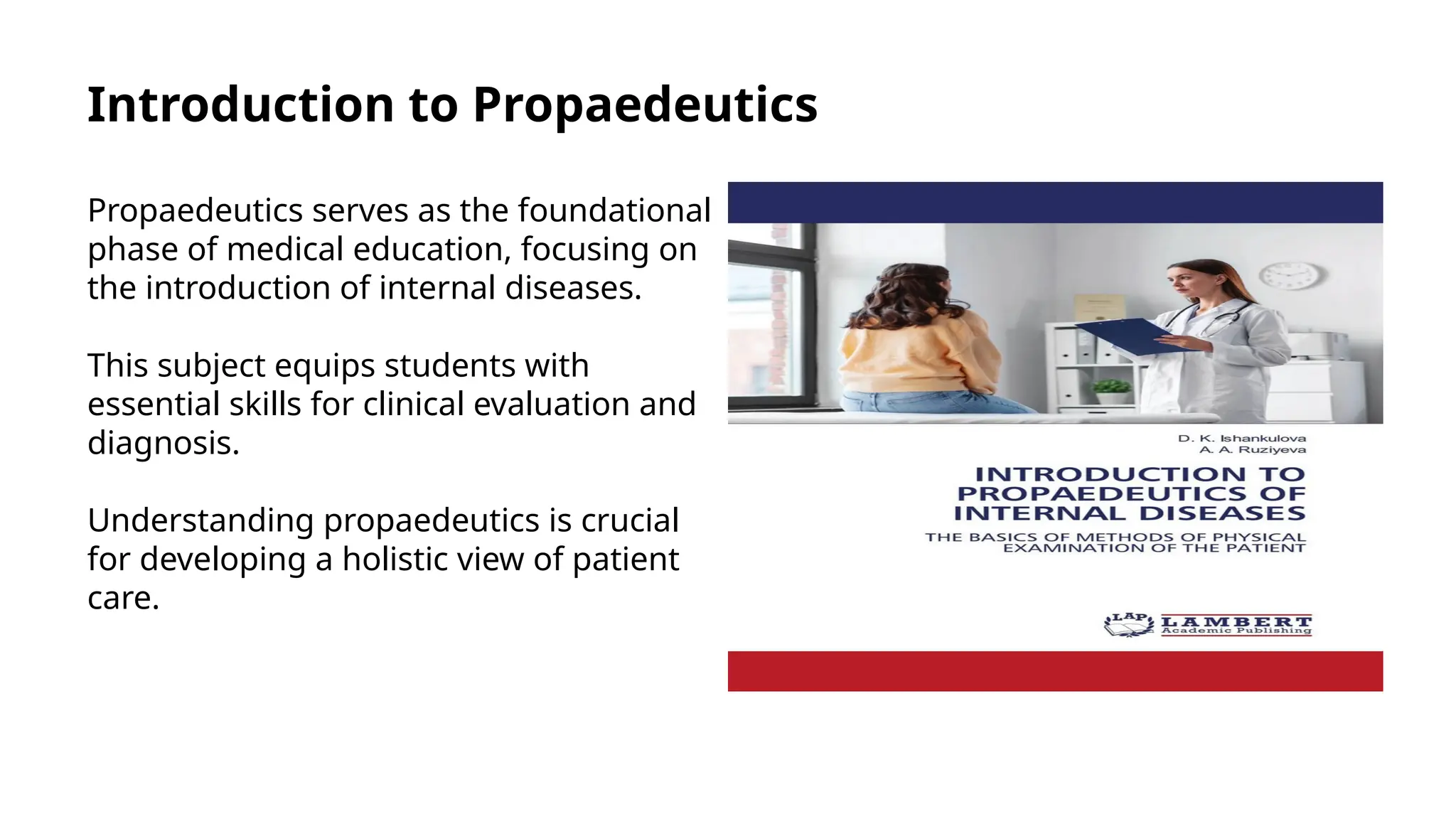 Introduction to Propaedeutics

Propaedeutics serves as the foundational phase of medical education, focusing on the introduction of internal diseases.

This subject equips students with essential skills for clinical evaluation and diagnosis.

Understanding propaedeutics is crucial for developing a holistic view of patient care.

D. K. Ishankulova
A. A. Ruziyeva

INTRODUCTION TO PROPAEDEUTICS OF INTERNAL DISEASES

THE BASICS OF METHODS OF PHYSICAL EXAMINATION OF THE PATIENT

LAP LAMBERT Academic Publishing